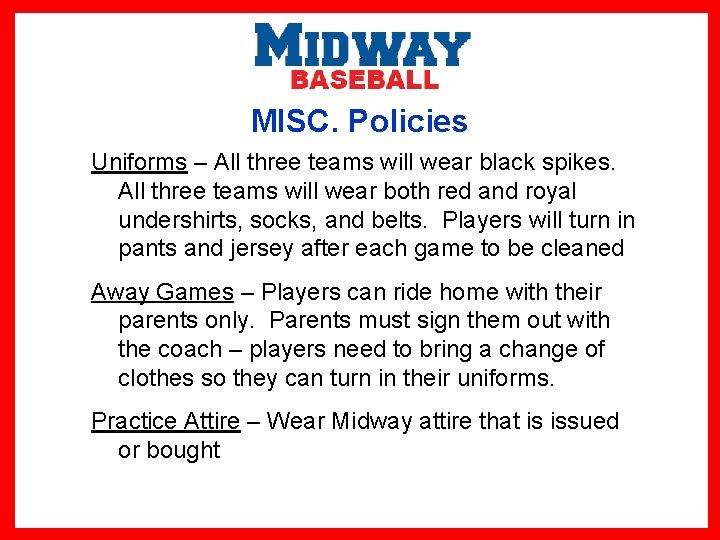 MIDWAY
BASEBALL

MISC. Policies

Uniforms – All three teams will wear black spikes. All three teams will wear both red and royal undershirts, socks, and belts. Players will turn in pants and jersey after each game to be cleaned

Away Games – Players can ride home with their parents only. Parents must sign them out with the coach – players need to bring a change of clothes so they can turn in their uniforms.

Practice Attire – Wear Midway attire that is issued or bought